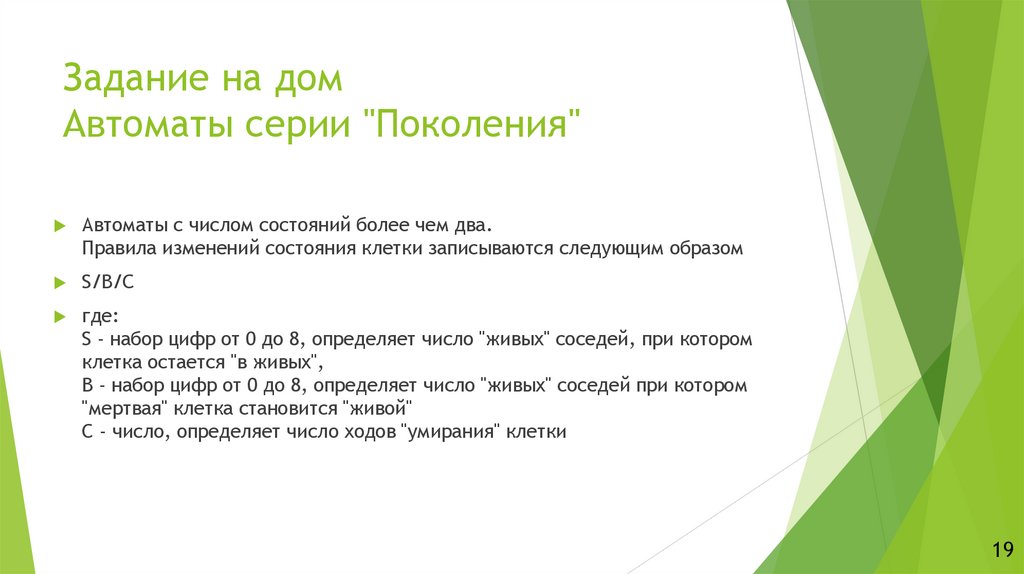 Задание на дом
Автоматы серии "Поколения"

Автоматы с числом состояний более чем два.
Правила изменений состояния клетки записываются следующим образом

S/B/C

где:
S - набор цифр от 0 до 8, определяет число "живых" соседей, при котором клетка остается "в живых",
B - набор цифр от 0 до 8, определяет число "живых" соседей при котором "мертвая" клетка становится "живой"
C - число, определяет число ходов "умирания" клетки

19